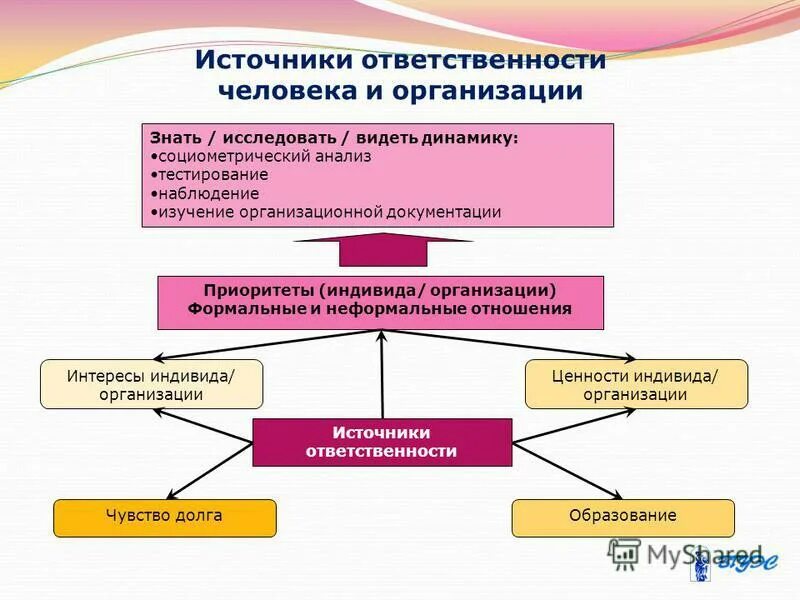 Источники ответственности человека и организации

Знать / исследовать / видеть динамику:
•социометрический анализ
•тестирование
•наблюдение
•изучение организационной документации

Приоритеты (индивида/ организации)
Формальные и неформальные отношения

Интересы индивида/ организации

Ценности индивида/ организации

Источники ответственности

Чувство долга

Образование

MyShared

ВГУЭС